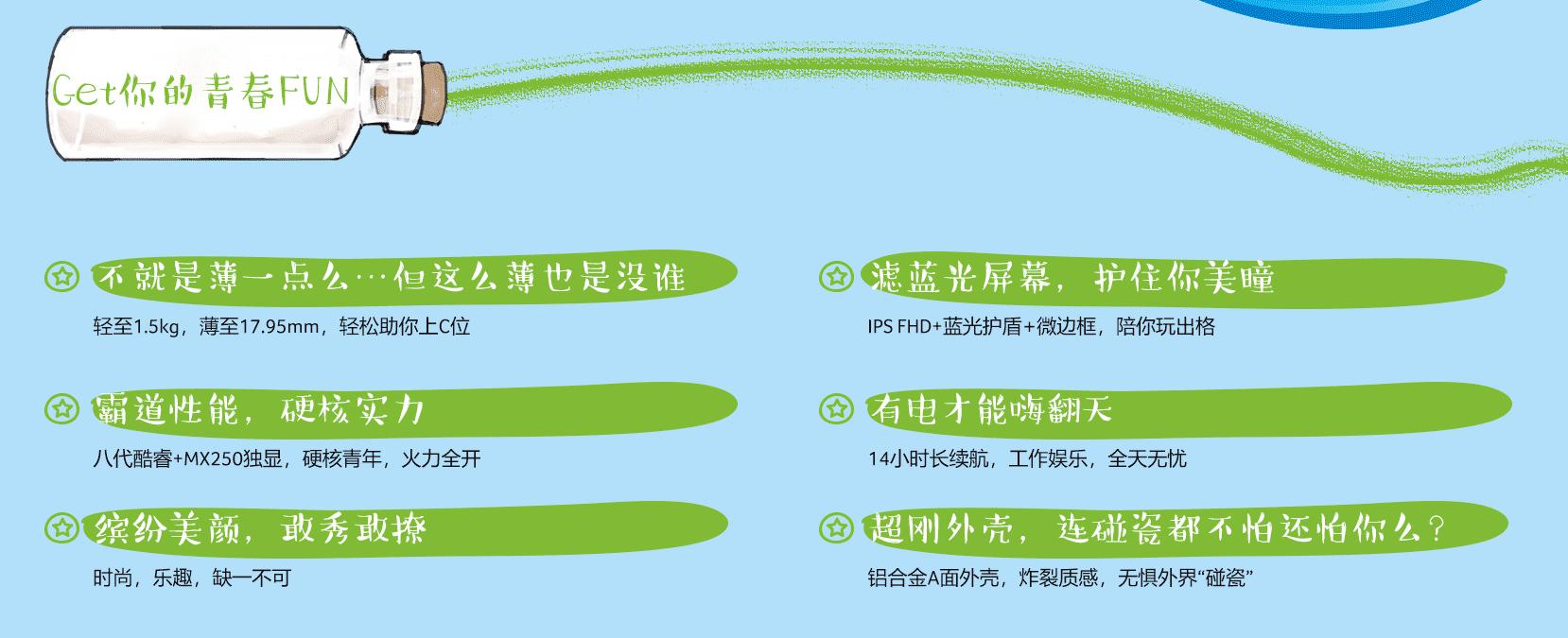 Get你的青春FUN

不就是薄一点么…但这么薄也是没谁

轻至1.5kg，薄至17.95mm，轻松助你上C位

霸道性能，硬核实力

八代酷睿+MX250独显，硬核青年，火力全开

缤纷美颜，敢秀敢撩

时尚，乐趣，缺一不可

滤蓝光屏幕，护住你美瞳

IPS FHD+蓝光护盾+微边框，陪你玩出格

有电才能嗨翻天

14小时长续航，工作娱乐，全天无忧

超刚外壳，连碰瓷都不怕还怕你么？

铝合金A面外壳，炸裂质感，无惧外界“碰瓷”